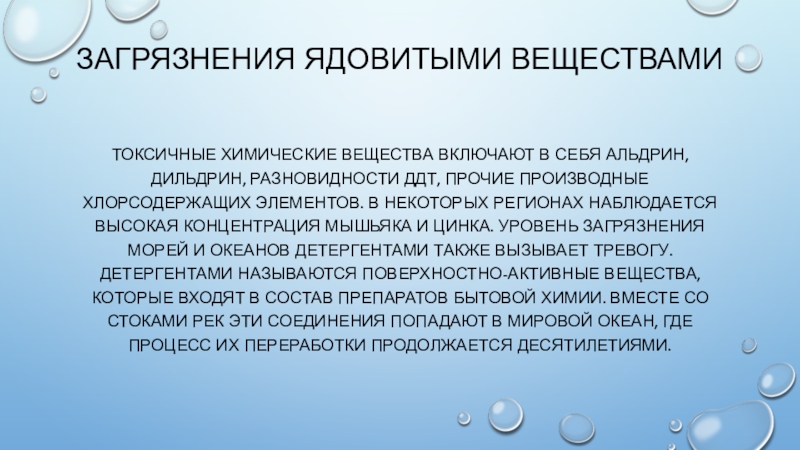 ЗАГРЯЗНЕНИЯ ЯДОВИТЫМИ ВЕЩЕСТВАМИ

ТОКСИЧНЫЕ ХИМИЧЕСКИЕ ВЕЩЕСТВА ВКЛЮЧАЮТ В СЕБЯ АЛЬДРИН, ДИЛЬДРИН, РАЗНОВИДНОСТИ ДДТ, ПРОЧИЕ ПРОИЗВОДНЫЕ ХЛОРСОДЕРЖАЩИХ ЭЛЕМЕНТОВ. В НЕКОТОРЫХ РЕГИОНАХ НАБЛЮДАЕТСЯ ВЫСОКАЯ КОНЦЕНТРАЦИЯ МЫШЬЯКА И ЦИНКА. УРОВЕНЬ ЗАГРЯЗНЕНИЯ МОРЕЙ И ОКЕАНОВ ДЕТЕРГЕНТАМИ ТАКЖЕ ВЫЗЫВАЕТ ТРЕВОГУ. ДЕТЕРГЕНТАМИ НАЗЫВАЮТСЯ ПОВЕРХНОСТНО-АКТИВНЫЕ ВЕЩЕСТВА, КОТОРЫЕ ВХОДЯТ В СОСТАВ ПРЕПАРАТОВ БЫТОВОЙ ХИМИИ. ВМЕСТЕ СО СТОКАМИ РЕК ЭТИ СОЕДИНЕНИЯ ПОПАДАЮТ В МИРОВОЙ ОКЕАН, ГДЕ ПРОЦЕСС ИХ ПЕРЕРАБОТКИ ПРОДОЛЖАЕТСЯ ДЕСЯТИЛЕТИЯМИ.